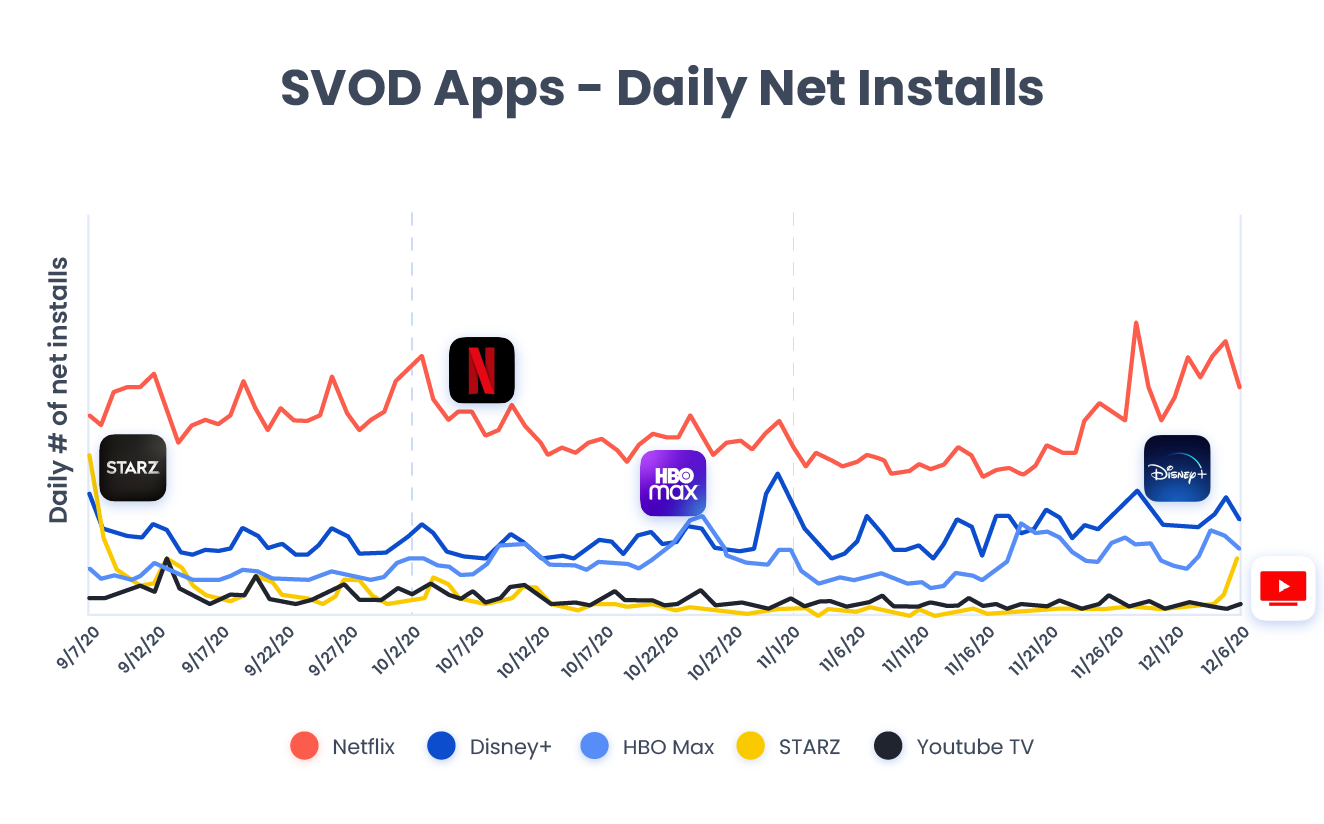 SVOD Apps - Daily Net Installs

Daily # of net installs

STARZ

N

HBO max

Disney+

9/7/20
9/12/20
9/17/20
9/22/20
9/27/20
10/2/20
10/7/20
10/12/20
10/17/20
10/22/20
10/27/20
11/1/20
11/6/20
11/11/20
11/16/20
11/21/20
11/26/20
12/1/20
12/6/20

Netflix
Disney+
HBO Max
STARZ
Youtube TV